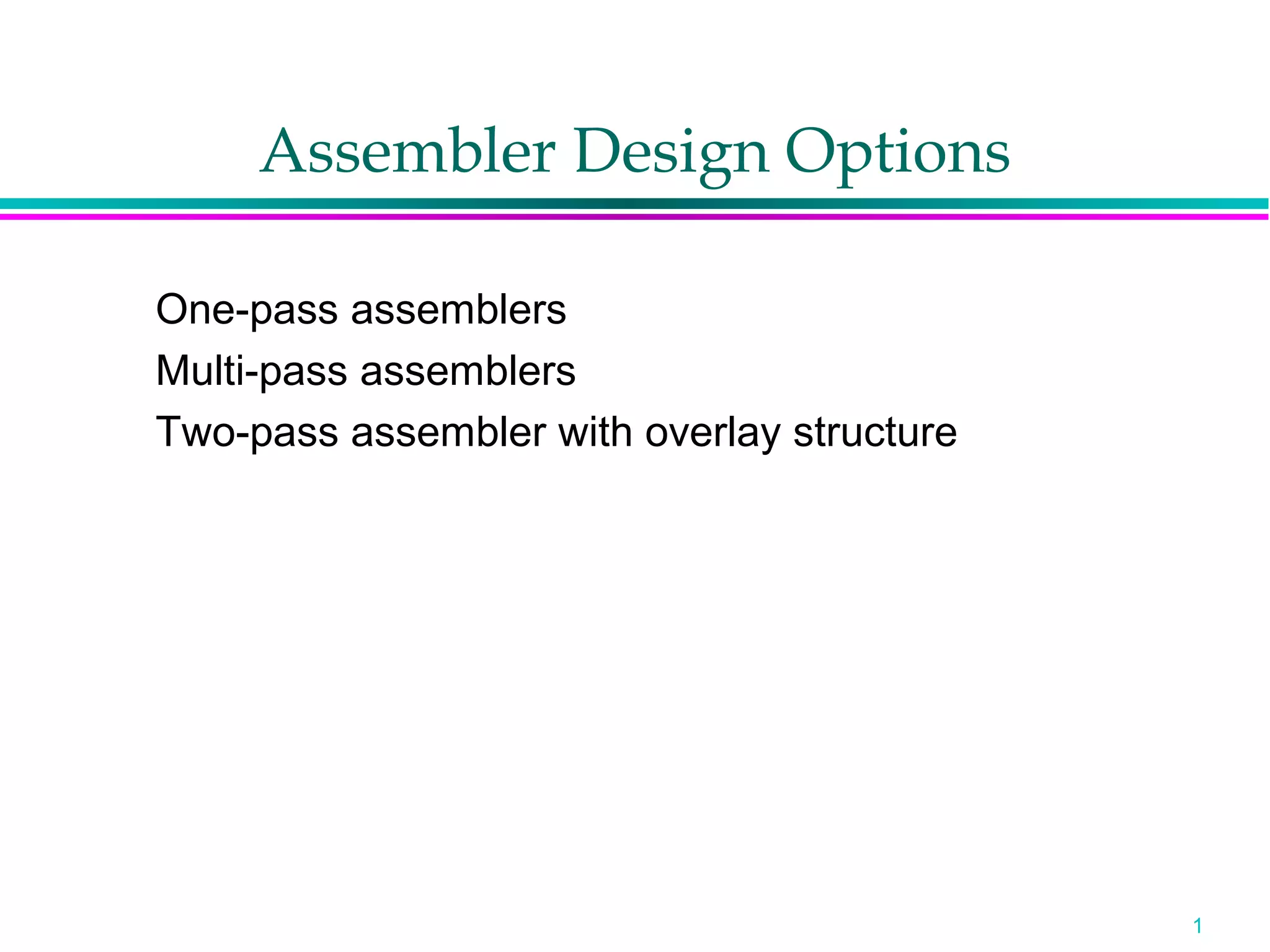 Assembler Design Options

One-pass assemblers

Multi-pass assemblers

Two-pass assembler with overlay structure

1